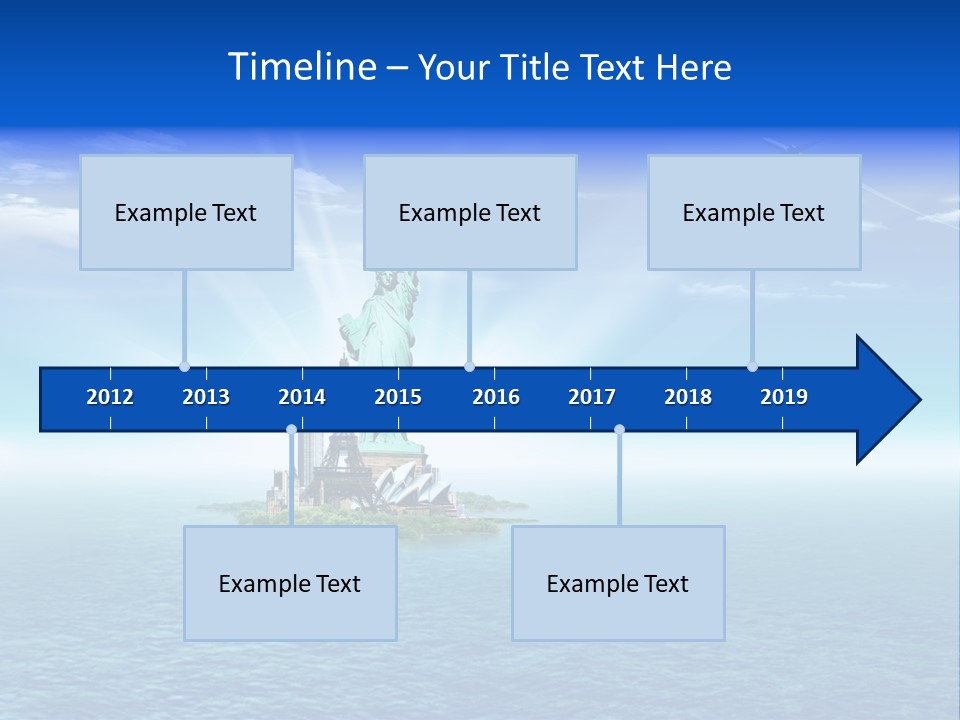 Timeline – Your Title Text Here

Example Text

Example Text

Example Text

2012 2013 2014 2015 2016 2017 2018 2019

Example Text

Example Text